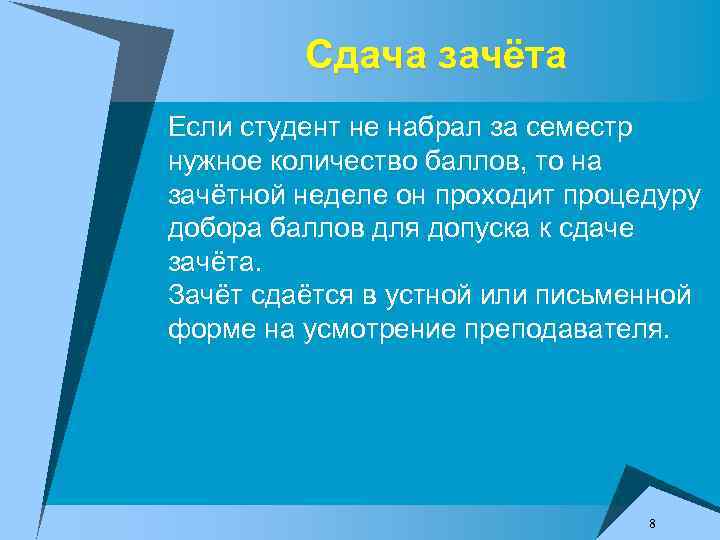 Сдача зачёта

Если студент не набрал за семестр нужное количество баллов, то на зачётной неделе он проходит процедуру добора баллов для допуска к сдаче зачёта.
Зачёт сдаётся в устной или письменной форме на усмотрение преподавателя.

8